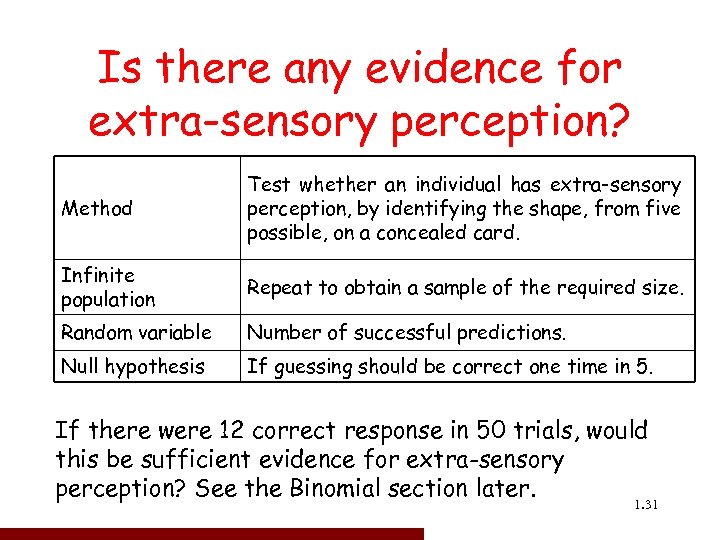 Is there any evidence for extra-sensory perception?

| Method | Test whether an individual has extra-sensory perception, by identifying the shape, from five possible, on a concealed card. |
|---|---|
| Infinite population | Repeat to obtain a sample of the required size. |
| Random variable | Number of successful predictions. |
| Null hypothesis | If guessing should be correct one time in 5. |

If there were 12 correct response in 50 trials, would this be sufficient evidence for extra-sensory perception? See the Binomial section later.

1.31